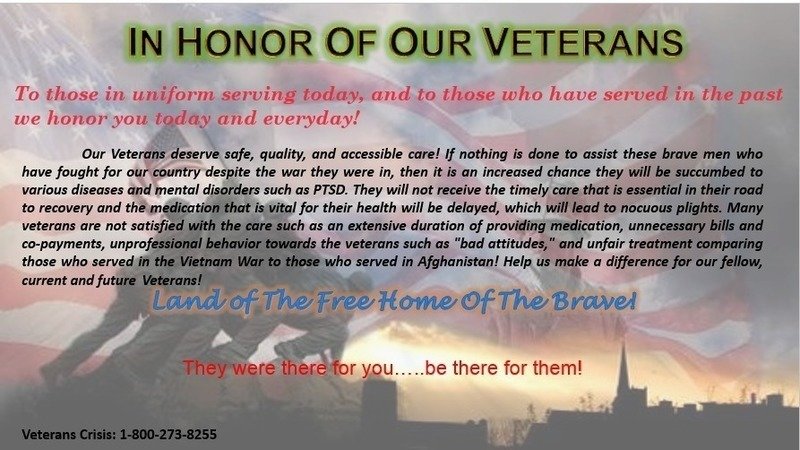 IN HONOR OF OUR VETERANS

To those in uniform serving today, and to those who have served in the past we honor you today and everyday!

Our Veterans deserve safe, quality, and accessible care! If nothing is done to assist these brave men who have fought for our country despite the war they were in, then it is an increased chance they will be succumbed to various diseases and mental disorders such as PTSD. They will not receive the timely care that is essential in their road to recovery and the medication that is vital for their health will be delayed, which will lead to nocuous plights. Many veterans are not satisfied with the care such as an extensive duration of providing medication, unnecessary bills and co-payments, unprofessional behavior towards the veterans such as "bad attitudes," and unfair treatment comparing those who served in the Vietnam War to those who served in Afghanistan! Help us make a difference for our fellow, current and future Veterans!

Land of The Free Home Of The Brave!

They were there for you…..be there for them!

Veterans Crisis: 1-800-273-8255